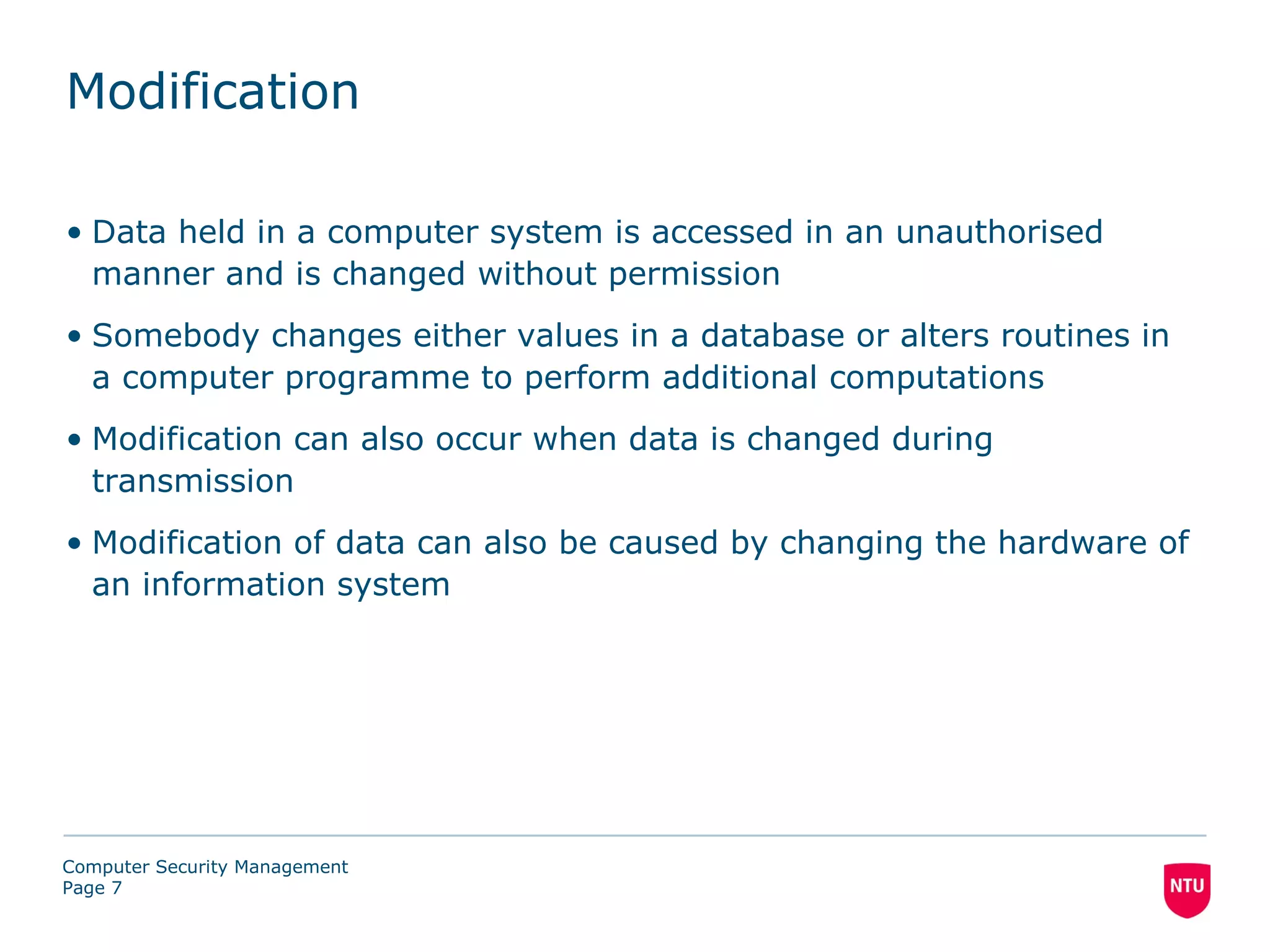 Modification

• Data held in a computer system is accessed in an unauthorised manner and is changed without permission

• Somebody changes either values in a database or alters routines in a computer programme to perform additional computations

• Modification can also occur when data is changed during transmission

• Modification of data can also be caused by changing the hardware of an information system

Computer Security Management
Page 7

NTU